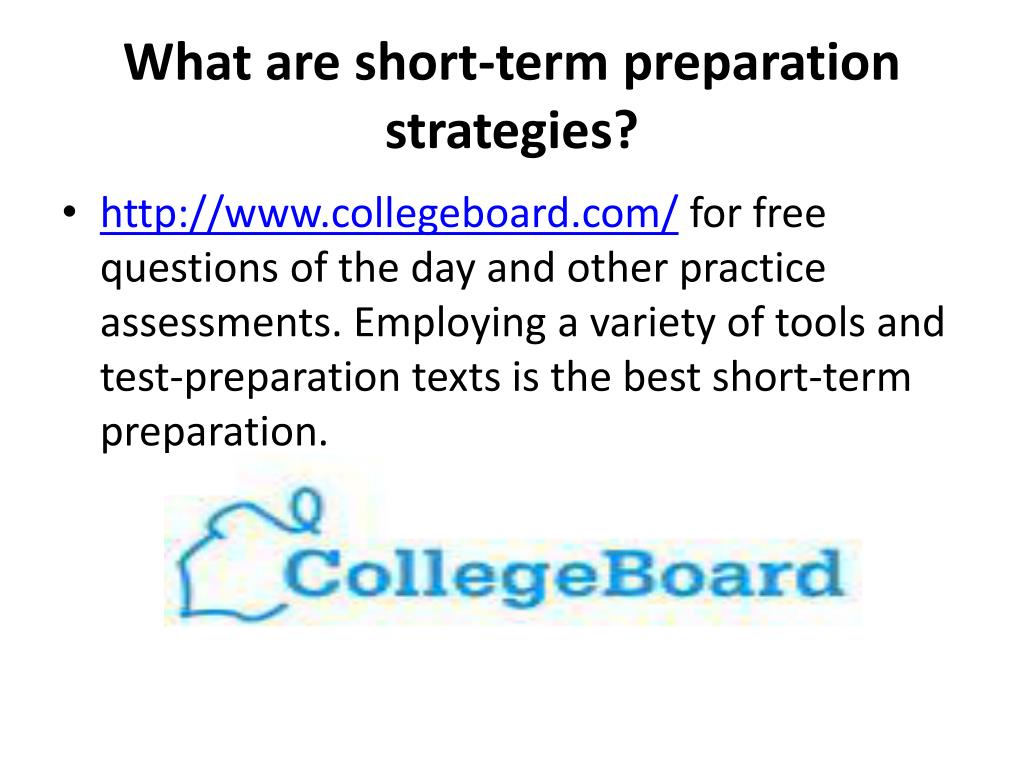 What are short-term preparation strategies?

• http://www.collegeboard.com/ for free questions of the day and other practice assessments. Employing a variety of tools and test-preparation texts is the best short-term preparation.

CollegeBoard